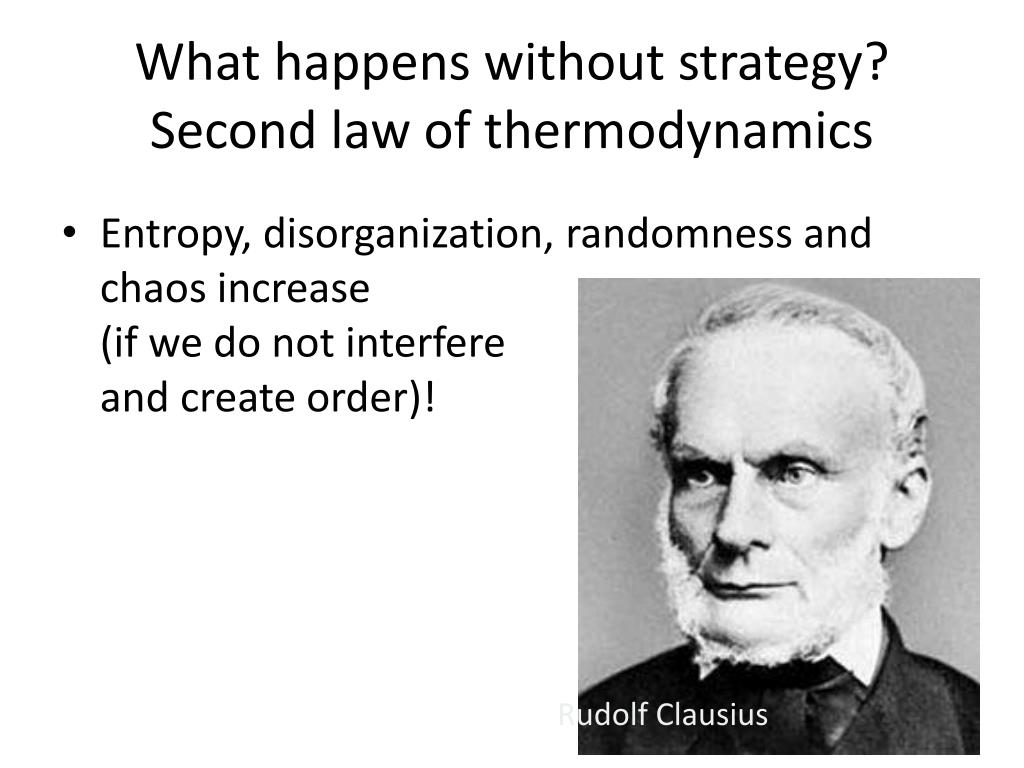 What happens without strategy?
Second law of thermodynamics

• Entropy, disorganization, randomness and chaos increase
(if we do not interfere and create order)!

Rudolf Clausius